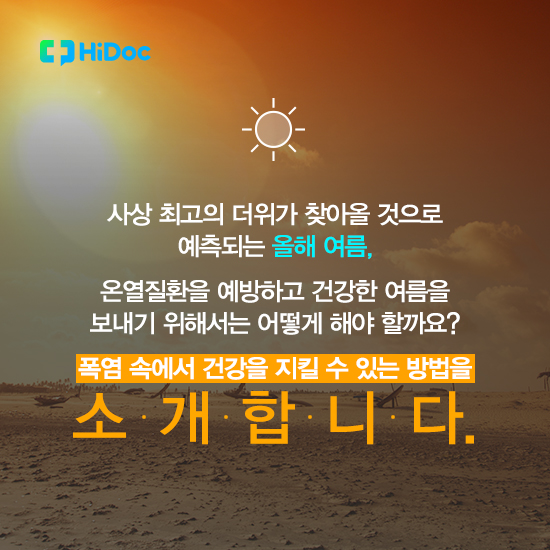 HiDoc

사상 최고의 더위가 찾아올 것으로 예측되는 올해 여름,

온열질환을 예방하고 건강한 여름을 보내기 위해서는 어떻게 해야 할까요?

폭염 속에서 건강을 지킬 수 있는 방법을

소·개·합·니·다.